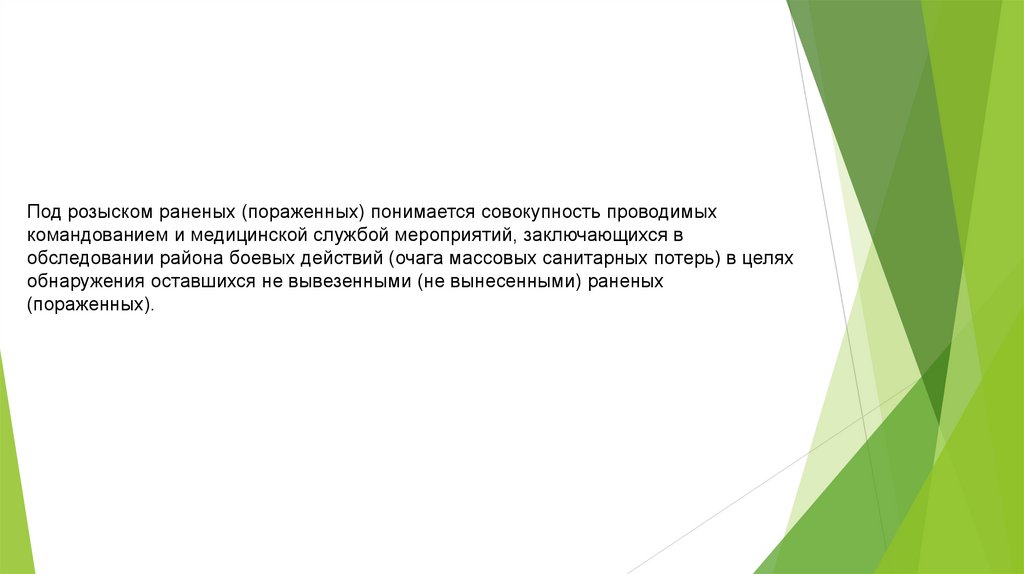 Под розыском раненых (пораженных) понимается совокупность проводимых командованием и медицинской службой мероприятий, заключающихся в обследовании района боевых действий (очага массовых санитарных потерь) в целях обнаружения оставшихся не вывезенными (не вынесенными) раненых (пораженных).